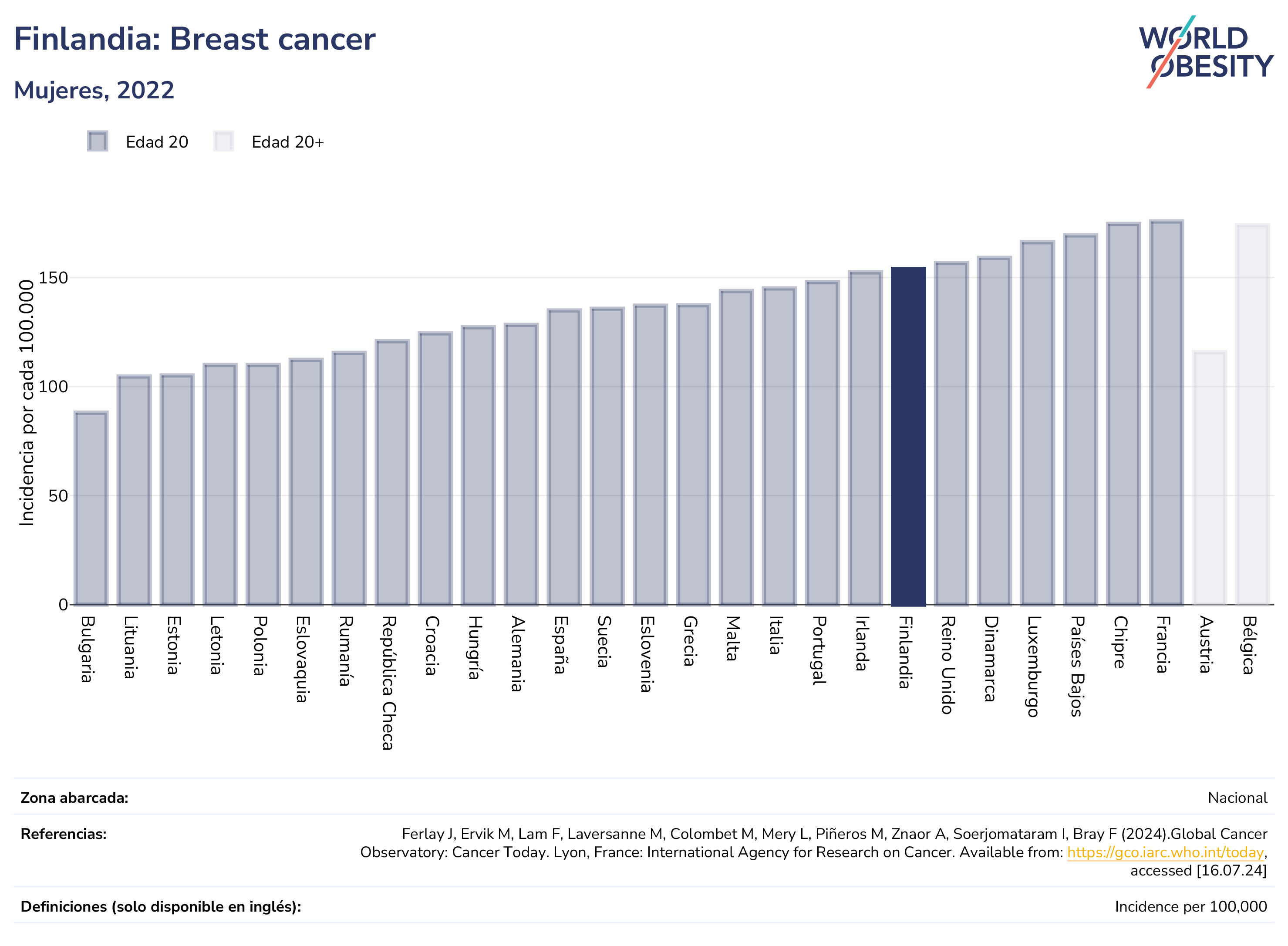 Finlandia: Breast cancer

Mujeres, 2022

WORLD OBESITY

Edad 20 Edad 20+

Incidencia por cada 100.000

150
100
50
0

Bulgaria
Lituania
Estonia
Letonia
Polonia
Eslovaquia
Rumanía
República Checa
Croacia
Hungría
Alemania
España
Suecia
Eslovenia
Grecia
Malta
Italia
Portugal
Irlanda
Finlandia
Reino Unido
Dinamarca
Luxemburgo
Países Bajos
Chipre
Francia
Austria
Bélgica

Zona abarcada: Nacional

Referencias: Ferlay J, Ervik M, Lam F, Laversanne M, Colombet M, Mery L, Piñeros M, Znaor A, Soerjomataram I, Bray F (2024).Global Cancer Observatory: Cancer Today. Lyon, France: International Agency for Research on Cancer. Available from: https://gco.iarc.who.int/today, accessed [16.07.24]

Definiciones (solo disponible en inglés): Incidence per 100,000